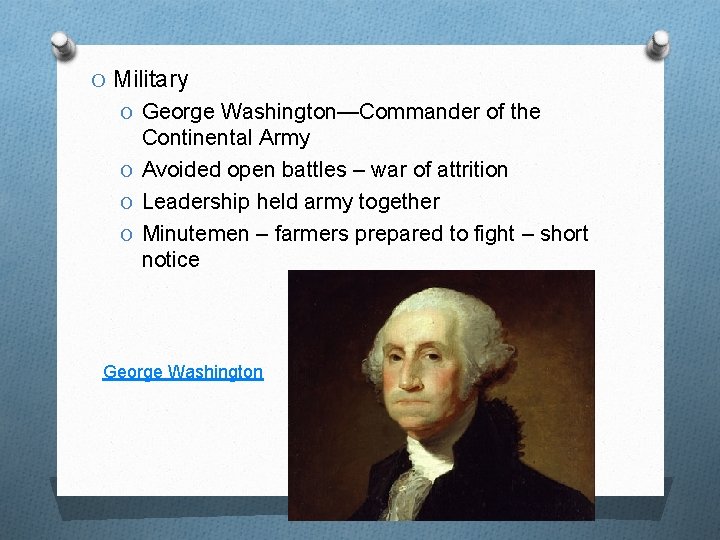 O Military

O George Washington—Commander of the Continental Army

O Avoided open battles – war of attrition

O Leadership held army together

O Minutemen – farmers prepared to fight – short notice

George Washington